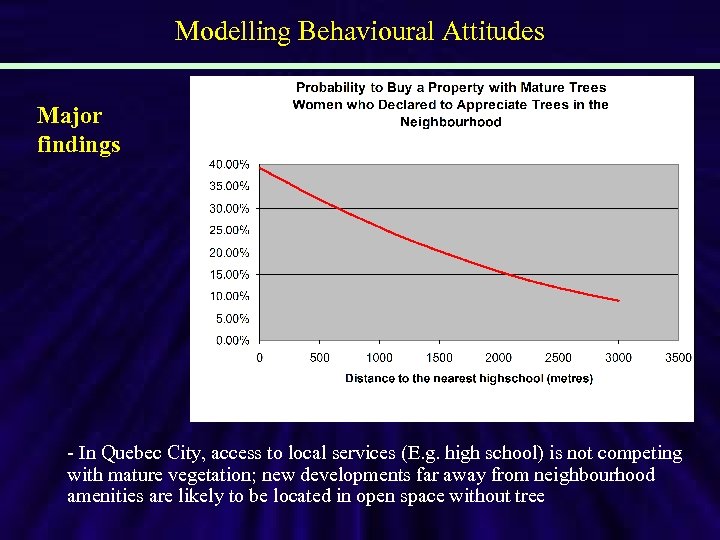 Modelling Behavioural Attitudes

Major findings

Probability to Buy a Property with Mature Trees
Women who Declared to Appreciate Trees in the Neighbourhood

40.00%
35.00%
30.00%
25.00%
20.00%
15.00%
10.00%
5.00%
0.00%

0 500 1000 1500 2000 2500 3000 3500

Distance to the nearest highschool (metres)

- In Quebec City, access to local services (E.g. high school) is not competing with mature vegetation; new developments far away from neighbourhood amenities are likely to be located in open space without tree